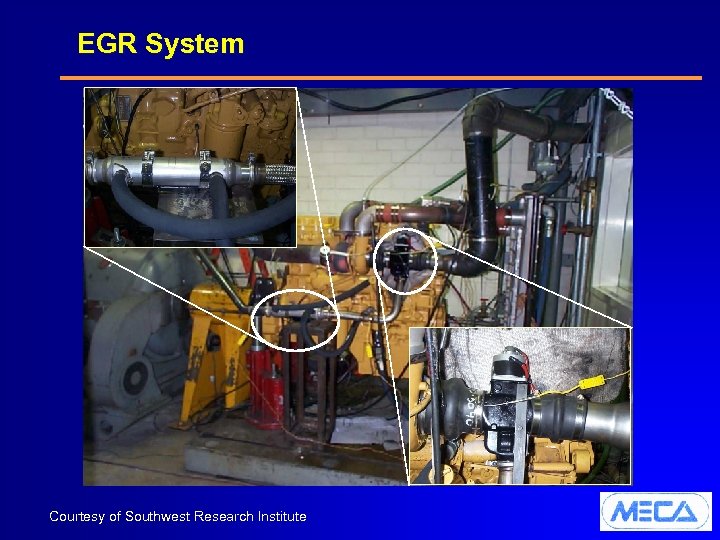 EGR System

Courtesy of Southwest Research Institute

MECA